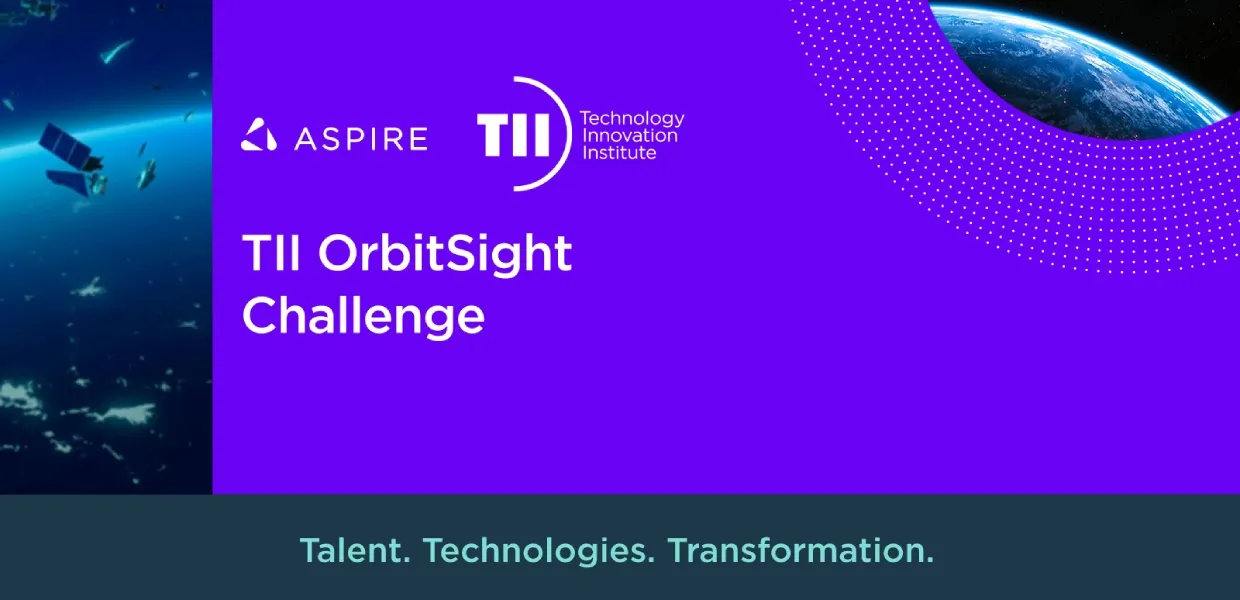 ASPIRE

TII Technology Innovation Institute

TII OrbitSight Challenge

Talent. Technologies. Transformation.